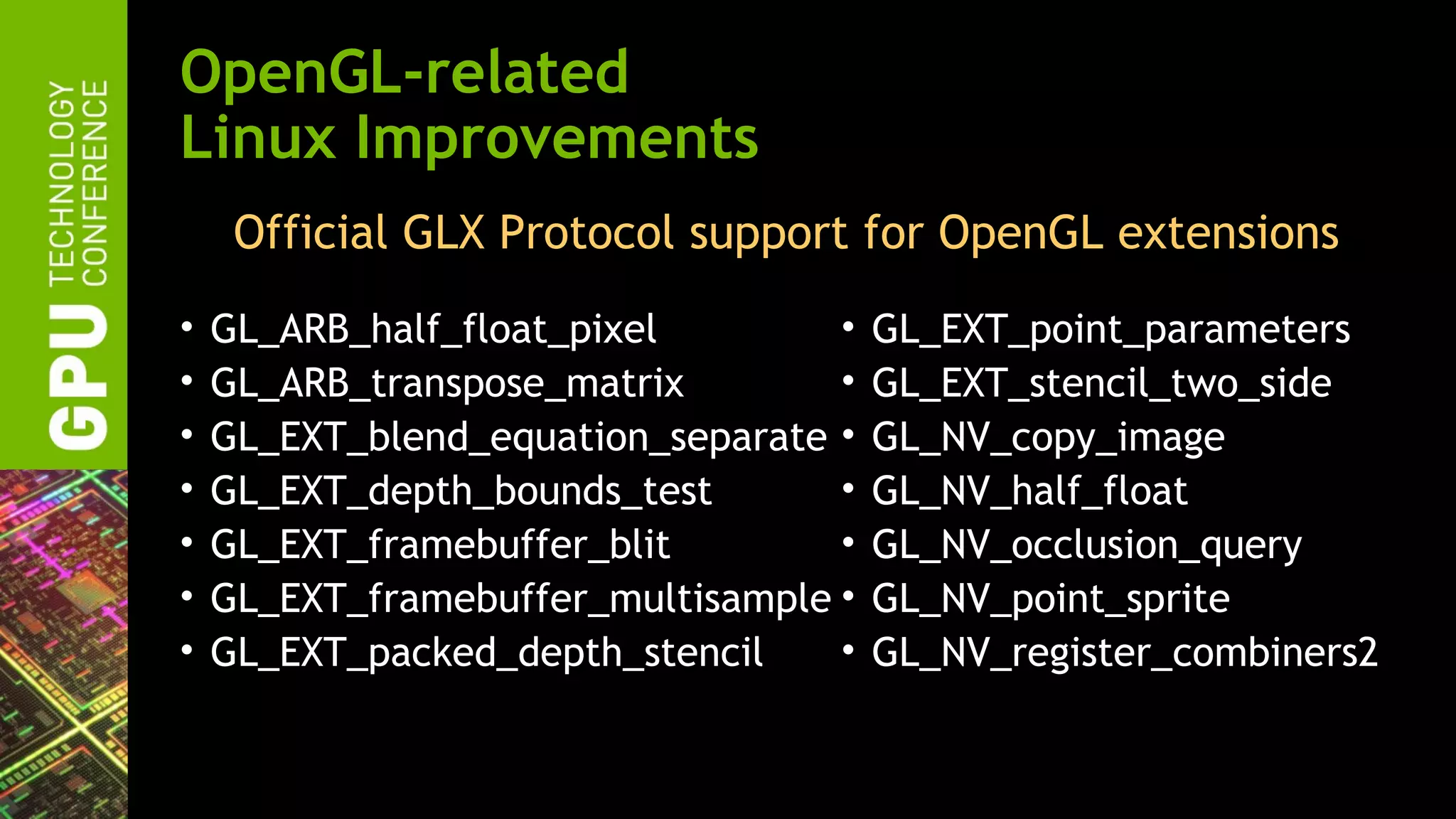 GPU TECHNOLOGY CONFERENCE

OpenGL-related Linux Improvements

Official GLX Protocol support for OpenGL extensions

• GL_ARB_half_float_pixel
• GL_ARB_transpose_matrix
• GL_EXT_blend_equation_separate
• GL_EXT_depth_bounds_test
• GL_EXT_framebuffer_blit
• GL_EXT_framebuffer_multisample
• GL_EXT_packed_depth_stencil

• GL_EXT_point_parameters
• GL_EXT_stencil_two_side
• GL_NV_copy_image
• GL_NV_half_float
• GL_NV_occlusion_query
• GL_NV_point_sprite
• GL_NV_register_combiners2